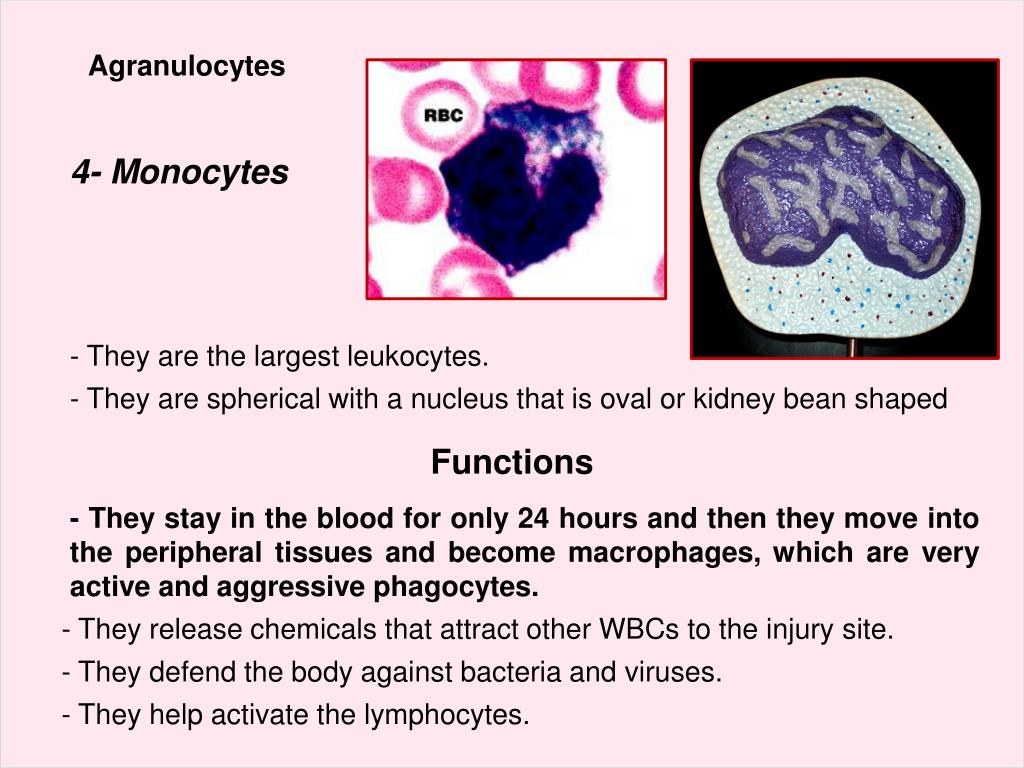 Agranulocytes

4- Monocytes

RBC

- They are the largest leukocytes.

- They are spherical with a nucleus that is oval or kidney bean shaped

Functions

- They stay in the blood for only 24 hours and then they move into the peripheral tissues and become macrophages, which are very active and aggressive phagocytes.

- They release chemicals that attract other WBCs to the injury site.

- They defend the body against bacteria and viruses.

- They help activate the lymphocytes.